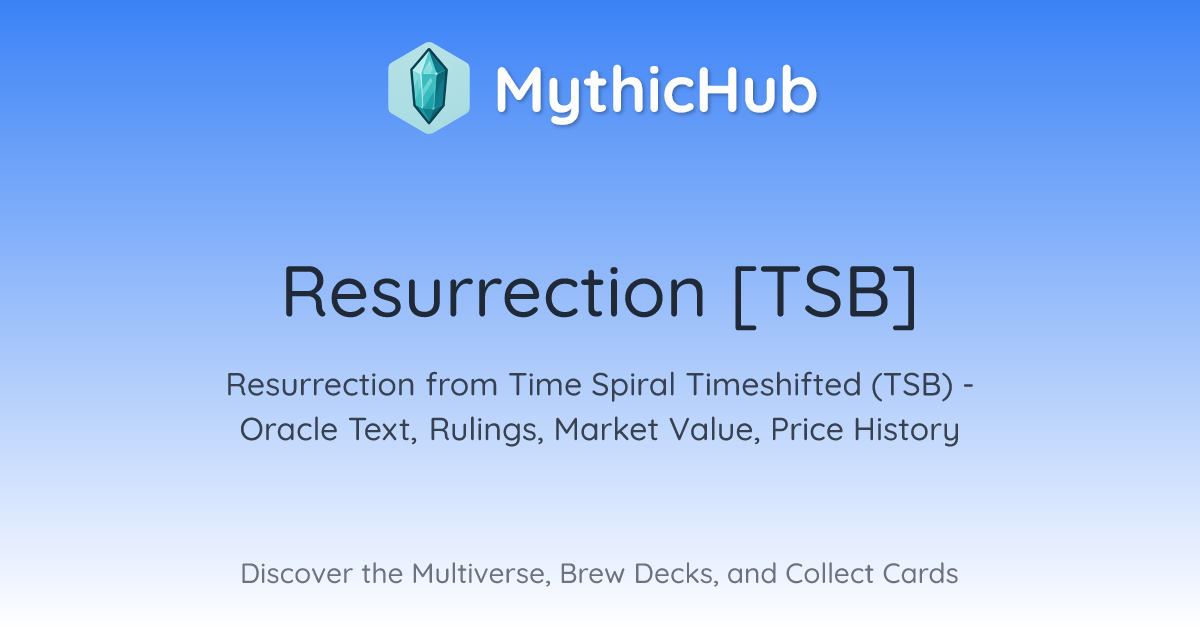 MythicHub

Resurrection [TSB]

Resurrection from Time Spiral Timeshifted (TSB) - Oracle Text, Rulings, Market Value, Price History

Discover the Multiverse, Brew Decks, and Collect Cards